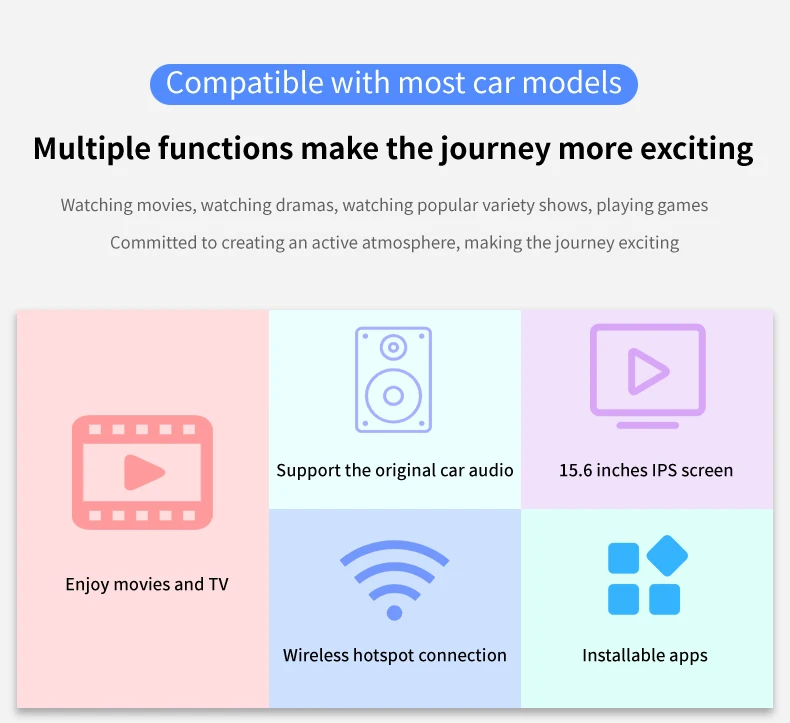 Compatible with most car models

Multiple functions make the journey more exciting

Watching movies, watching dramas, watching popular variety shows, playing games

Committed to creating an active atmosphere, making the journey exciting

Enjoy movies and TV

Support the original car audio

15.6 inches IPS screen

Wireless hotspot connection

Installable apps